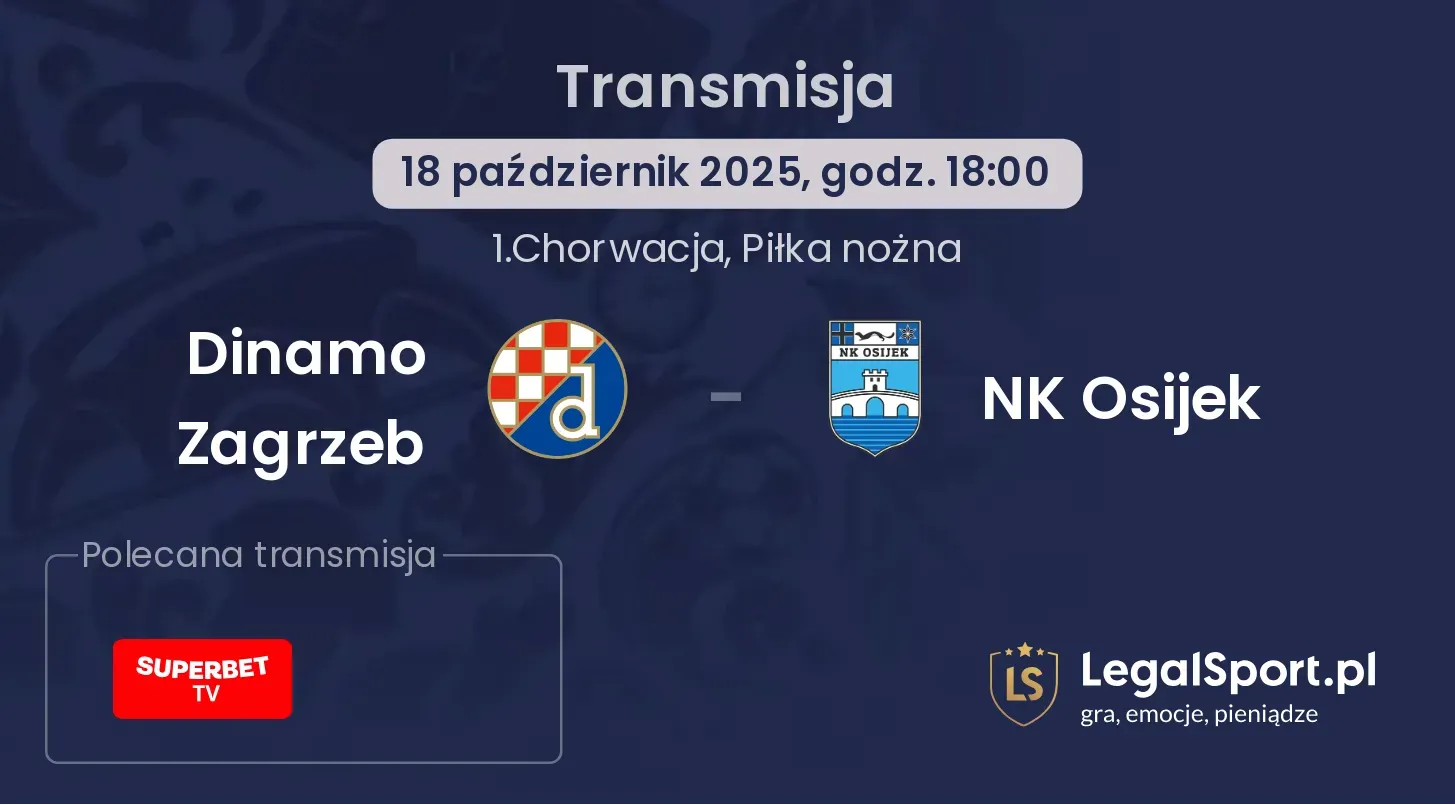 Transmisja

18 październik 2025, godz. 18:00

1.Chorwacja, Piłka nożna

Dinamo Zagrzeb

d

-

NK OSIJEK

NK Osijek

Polecana transmisja

SUPERBET TV

LS

LegalSport.pl
gra, emocje, pieniądze